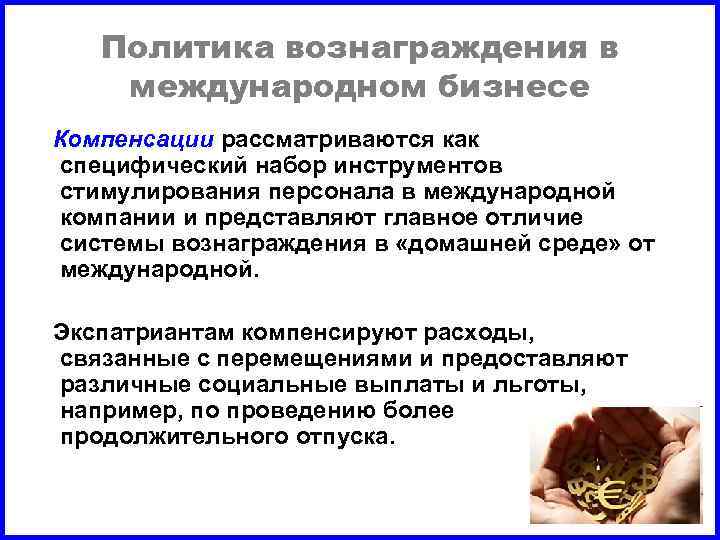 Политика вознаграждения в международном бизнесе

Компенсации рассматриваются как специфический набор инструментов стимулирования персонала в международной компании и представляют главное отличие системы вознаграждения в «домашней среде» от международной.

Экспатриантам компенсируют расходы, связанные с перемещениями и предоставляют различные социальные выплаты и льготы, например, по проведению более продолжительного отпуска.